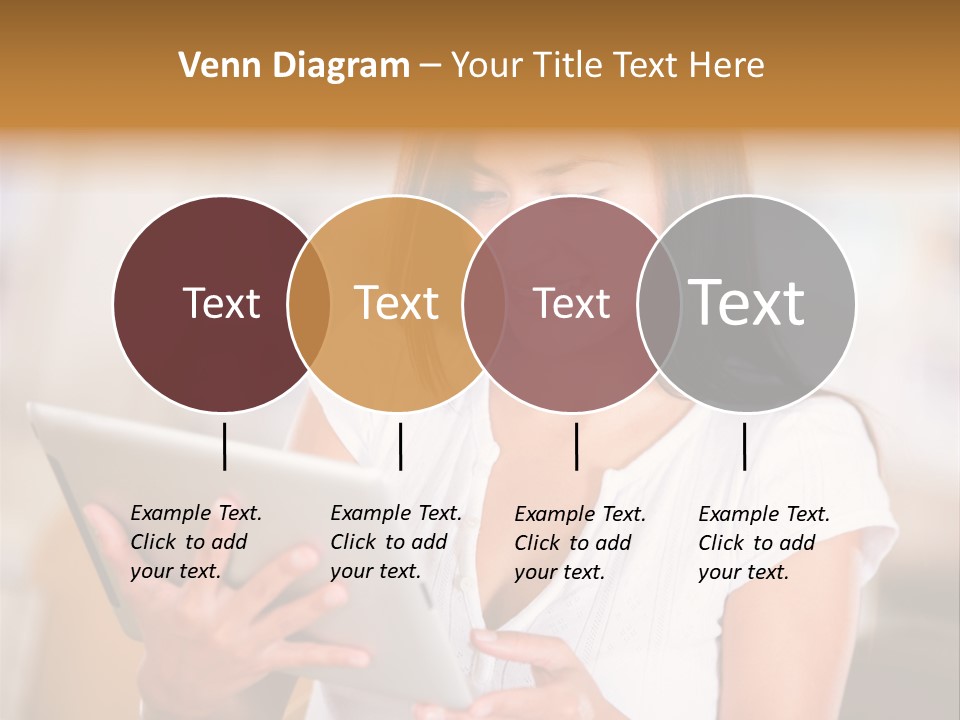 Venn Diagram – Your Title Text Here

Text

Text

Text

Text

Example Text. Click to add your text.

Example Text. Click to add your text.

Example Text. Click to add your text.

Example Text. Click to add your text.